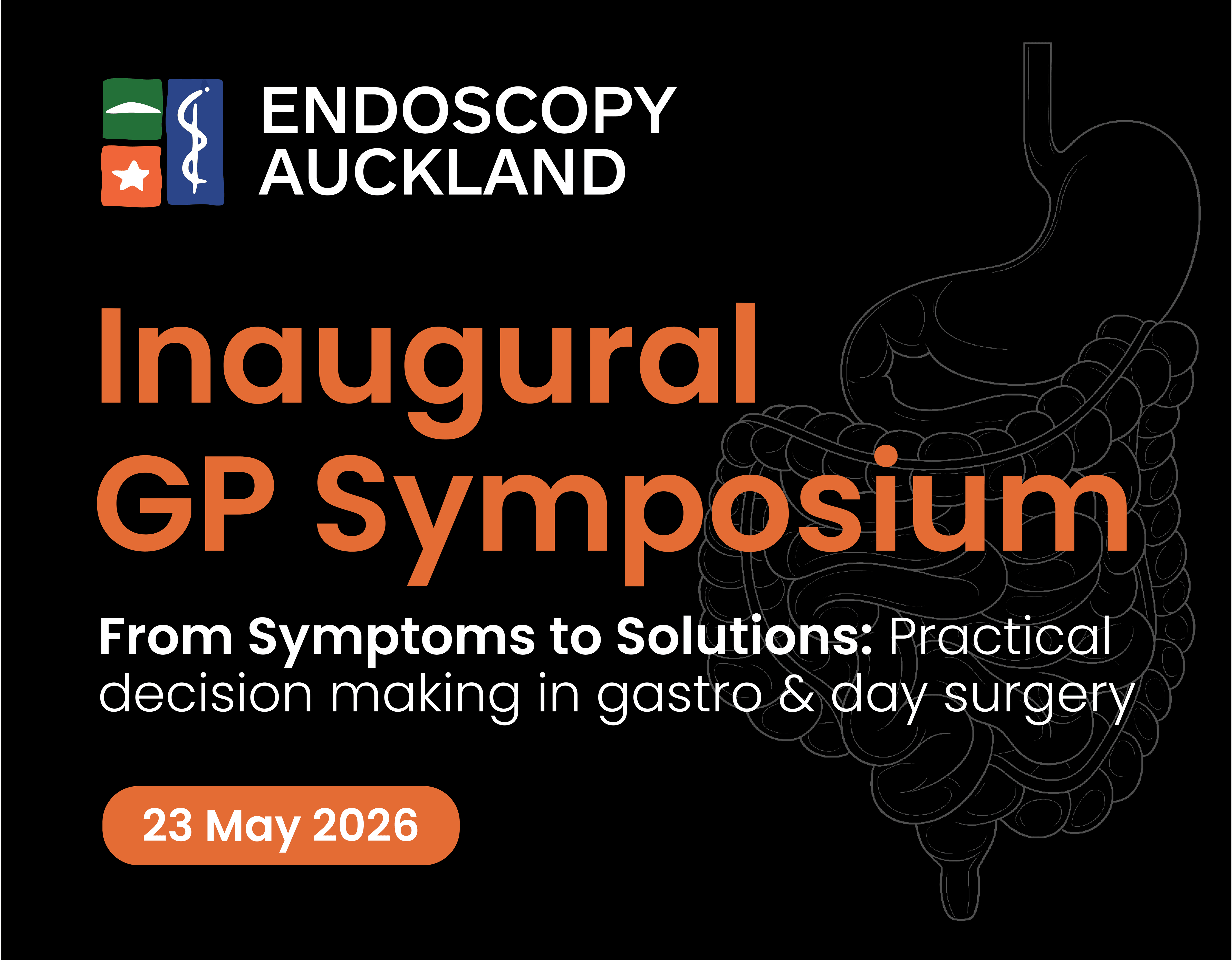 ENDOSCOPY
AUCKLAND

Inaugural
GP Symposium

From Symptoms to Solutions: Practical decision making in gastro & day surgery

23 May 2026